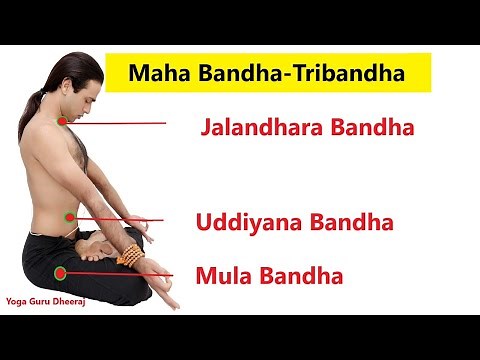 Maha Bandha-Tribandha

Jalandhara Bandha

Uddiyana Bandha

Mula Bandha

Yoga Guru Dheeraj